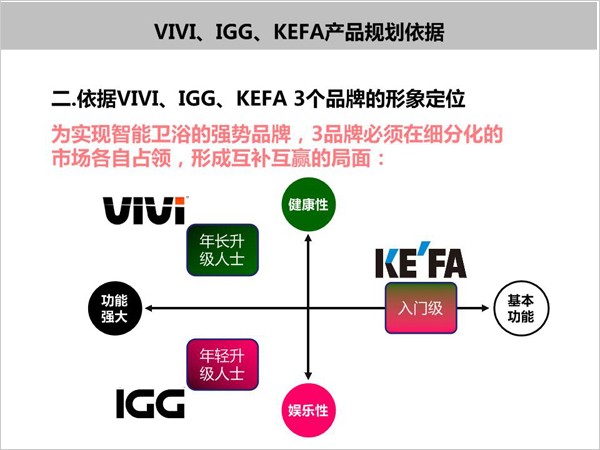 VIVI、IGG、KEFA产品规划依据

二.依据VIVI、IGG、KEFA 3个品牌的形象定位

为实现智能卫浴的强势品牌，3品牌必须在细分化的市场各自占领，形成互补互赢的局面：

VIVI

健康性

年长升级人士

KE'FA

功能强大

入门级

基本功能

年轻升级人士

IGG

娱乐性